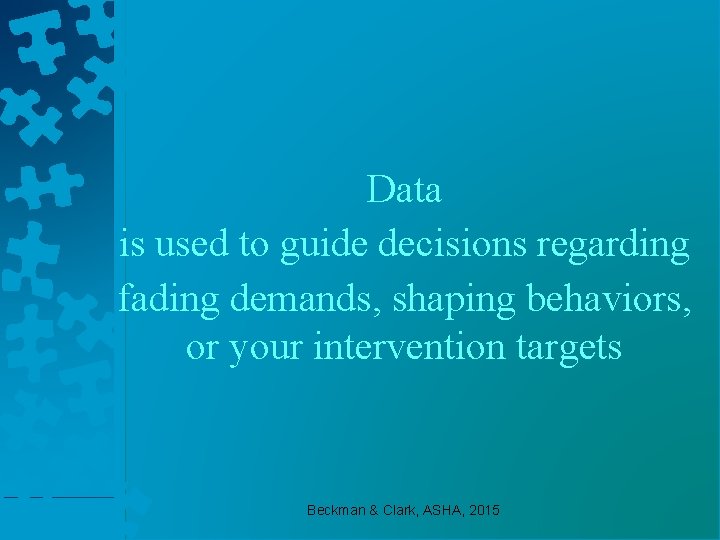 Data
is used to guide decisions regarding fading demands, shaping behaviors, or your intervention targets

Beckman & Clark, ASHA, 2015